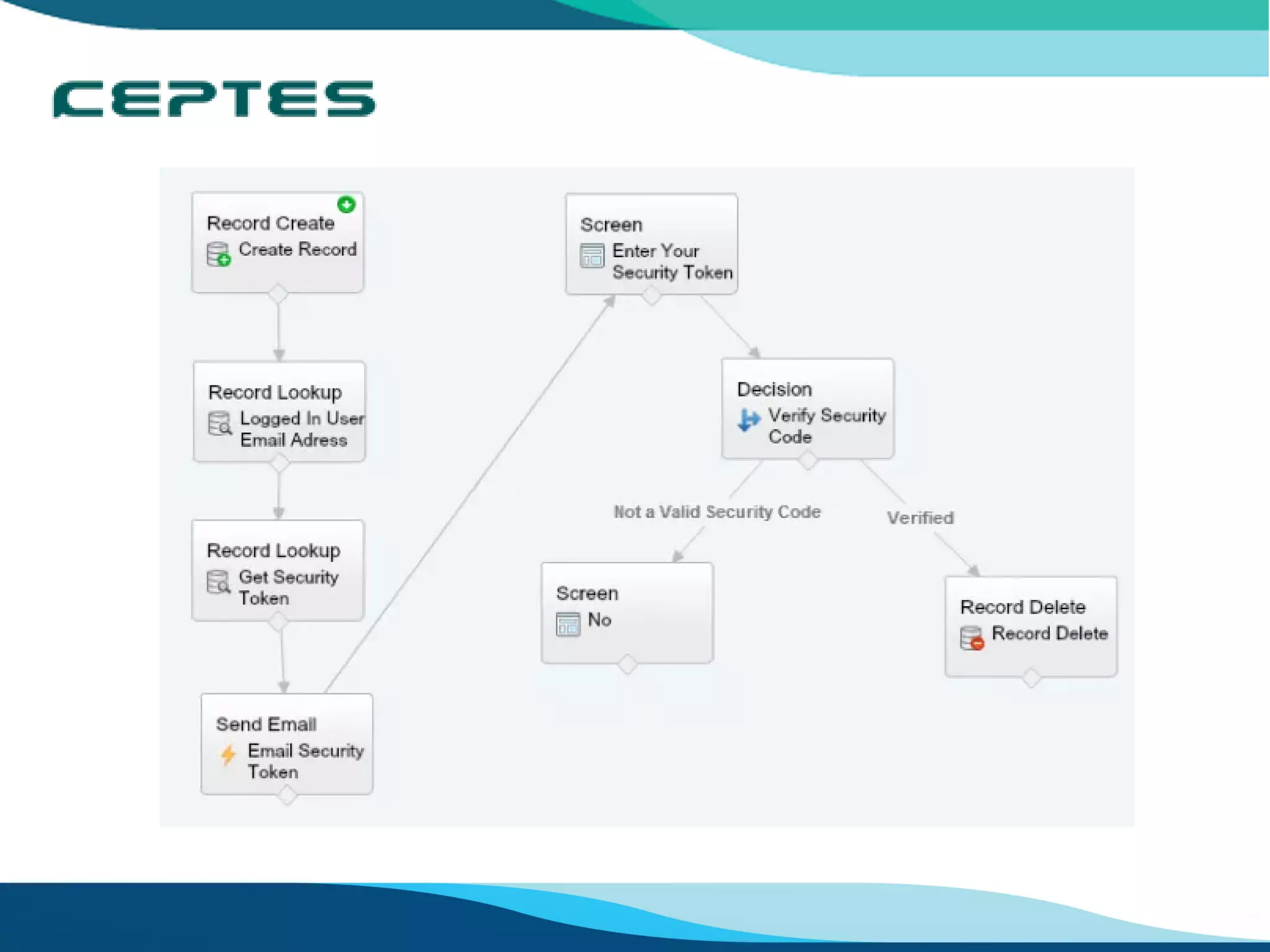 CEPTES

Record Create
Create Record

Record Lookup
Logged In User Email Adress

Record Lookup
Get Security Token

Send Email
Email Security Token

Screen
Enter Your Security Token

Decision
Verify Security Code

Not a Valid Security Code

Verified

Screen
No

Record Delete
Record Delete